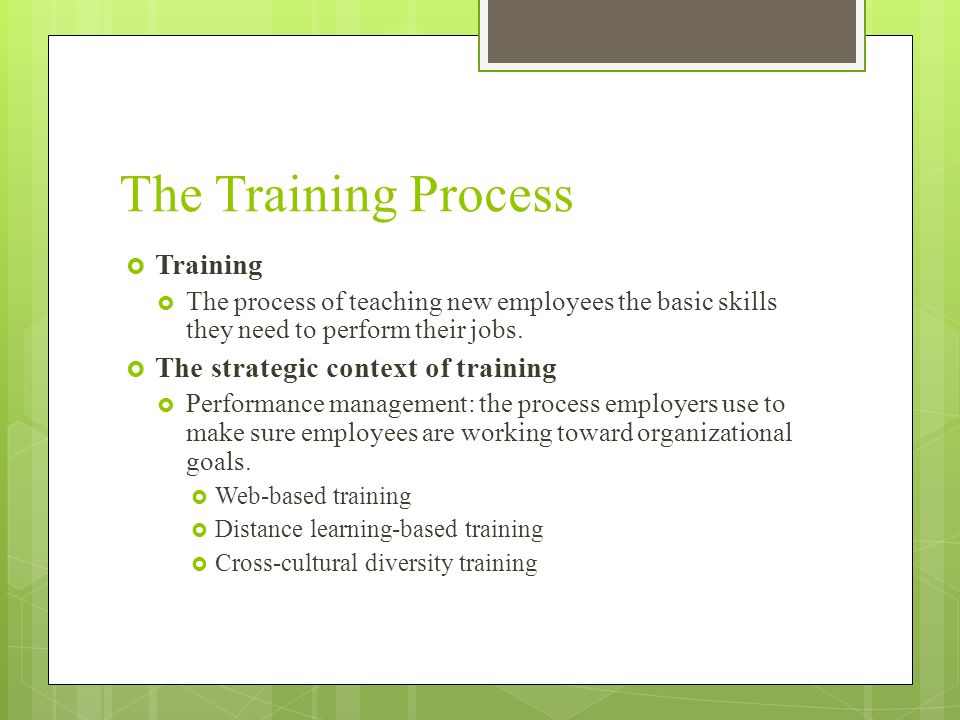 The Training Process

Training

The process of teaching new employees the basic skills they need to perform their jobs.

The strategic context of training

Performance management: the process employers use to make sure employees are working toward organizational goals.

Web-based training

Distance learning-based training

Cross-cultural diversity training